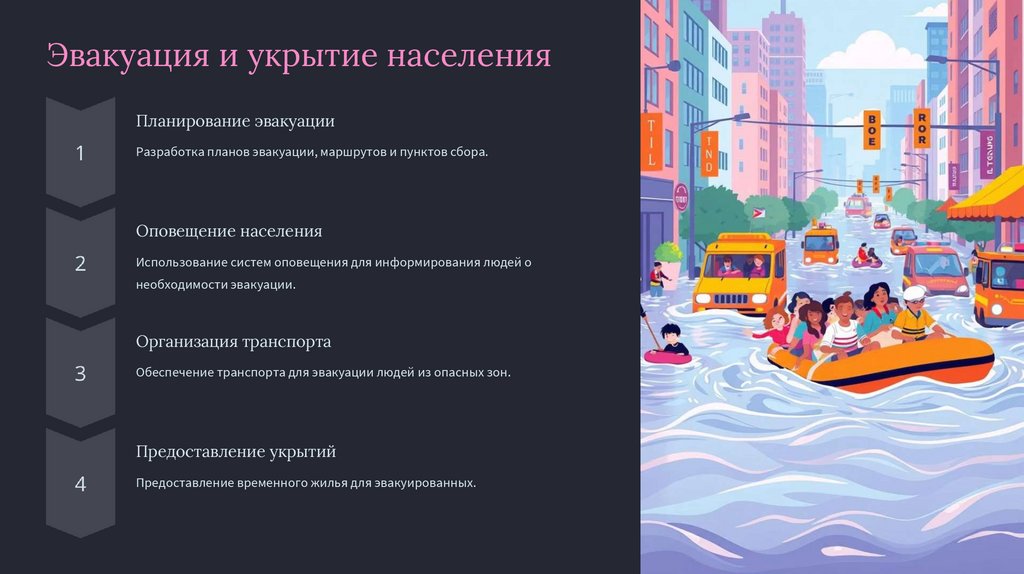 Эвакуация и укрытие населения

1

Планирование эвакуации

Разработка планов эвакуации, маршрутов и пунктов сбора.

2

Оповещение населения

Использование систем оповещения для информирования людей о необходимости эвакуации.

3

Организация транспорта

Обеспечение транспорта для эвакуации людей из опасных зон.

4

Предоставление укрытий

Предоставление временного жилья для эвакуированных.

TIL

TND

BOE

ROR